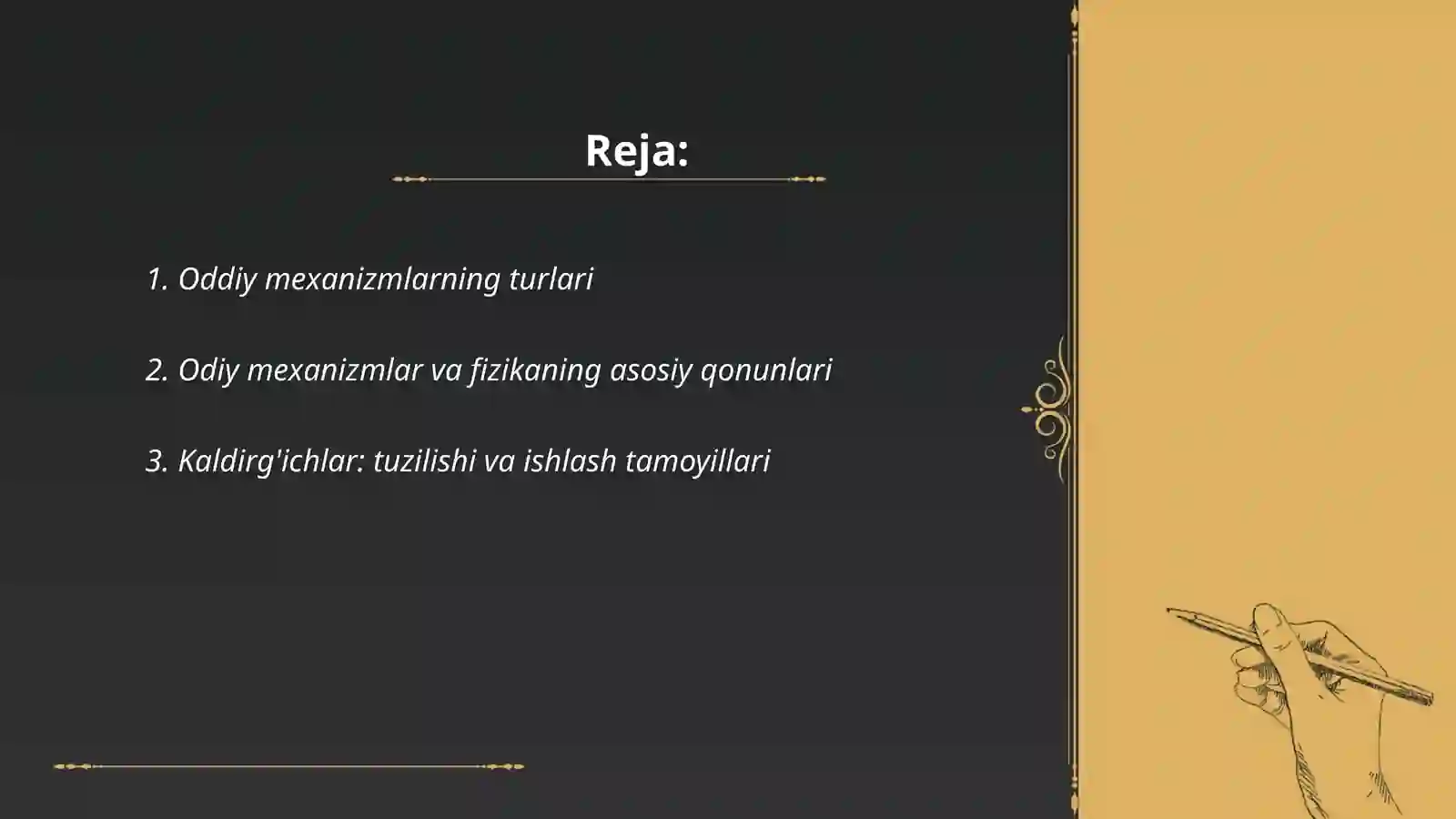 Reja:

1. Oddiy mexanizmlarning turlari

2. Odiy mexanizmlar va fizikaning asosiy qonunlari

3. Kaldirg'ichlar: tuzilishi va ishlash tamoyillari